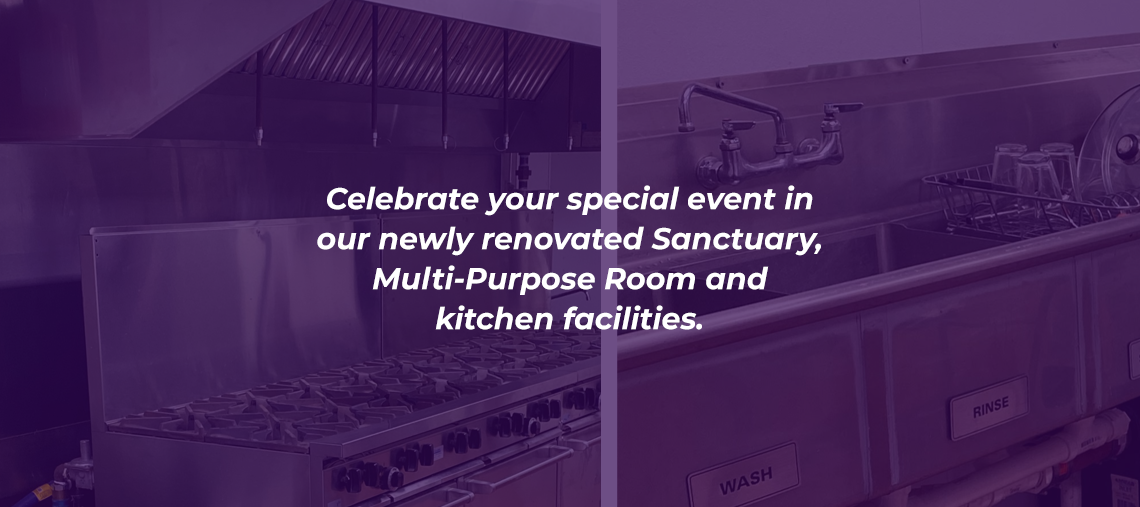 Celebrate your special event in our newly renovated Sanctuary, Multi-Purpose Room and kitchen facilities.

RINSE

WASH